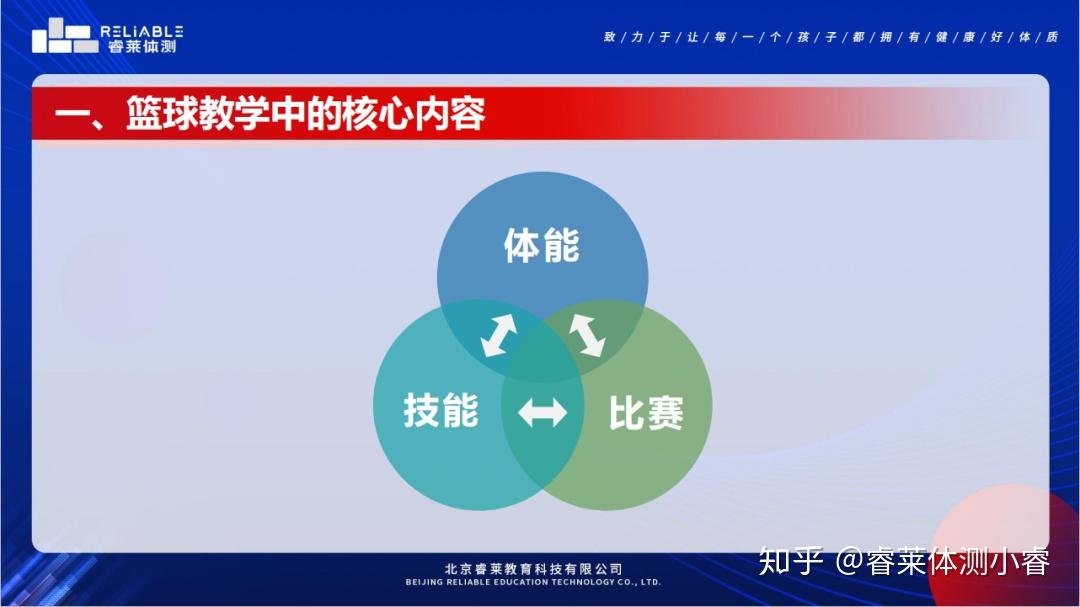 RELIABLE
睿莱体测

致/力/于/让/每/一/个/孩/子/都/拥/有/健/康/好/体/质

一、篮球教学中的核心内容

体能

技能

比赛

北京睿莱教育科技有限公司
BEIJING RELIABLE EDUCATION TECHNOLOGY CO., LTD.

知乎 @睿莱体测小睿